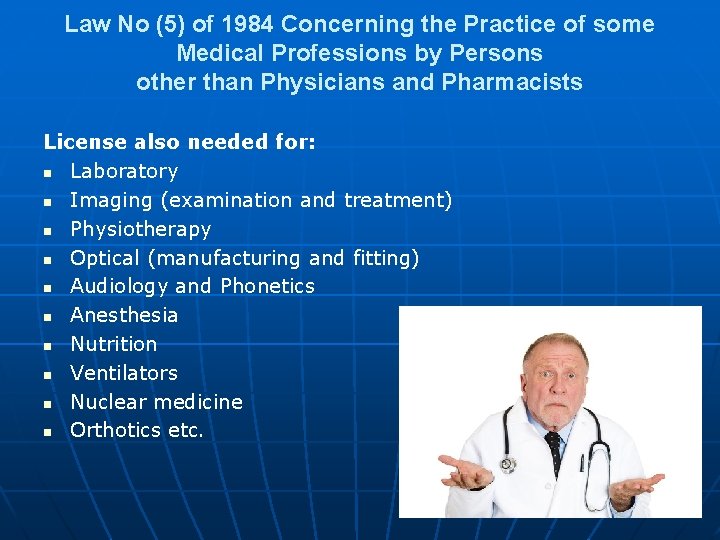 Law No (5) of 1984 Concerning the Practice of some Medical Professions by Persons other than Physicians and Pharmacists

License also needed for:

- Laboratory
- Imaging (examination and treatment)
- Physiotherapy
- Optical (manufacturing and fitting)
- Audiology and Phonetics
- Anesthesia
- Nutrition
- Ventilators
- Nuclear medicine
- Orthotics etc.